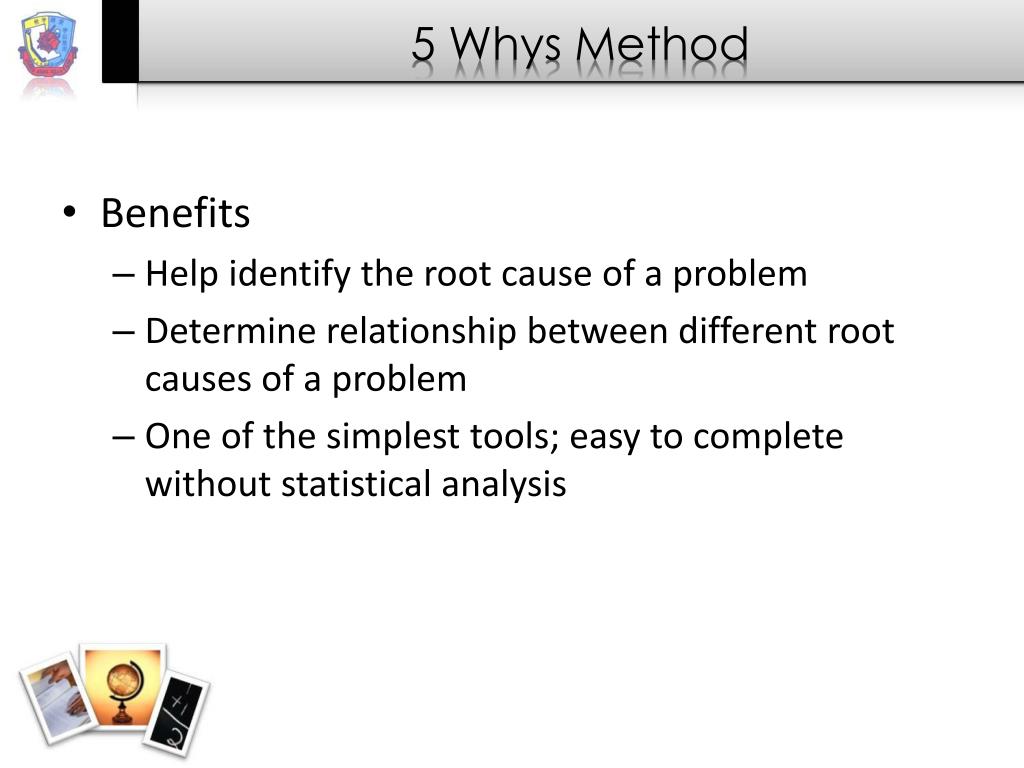 5 Whys Method

• Benefits
– Help identify the root cause of a problem
– Determine relationship between different root causes of a problem
– One of the simplest tools; easy to complete without statistical analysis